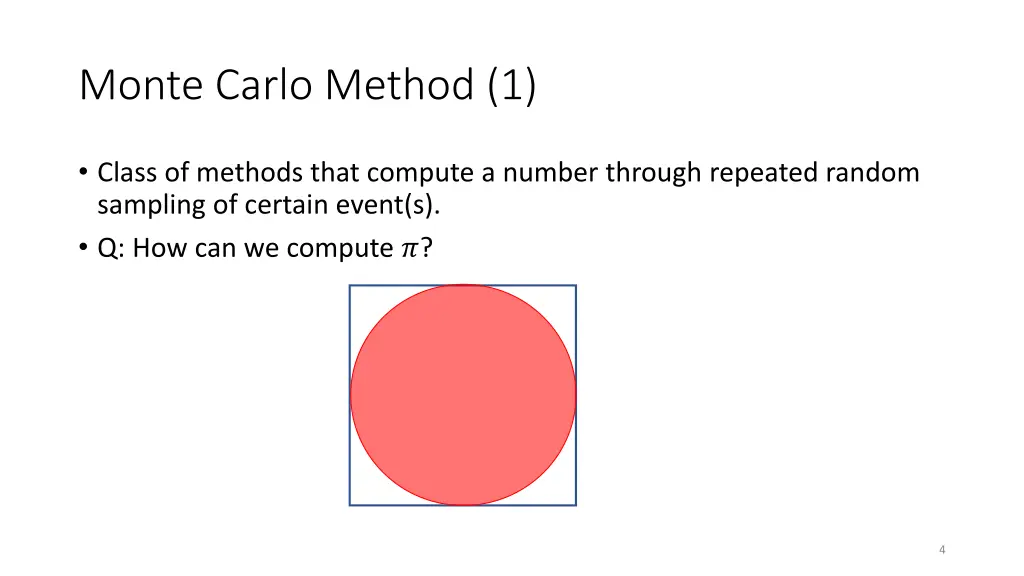 Monte Carlo Method (1)

• Class of methods that compute a number through repeated random sampling of certain event(s).

• Q: How can we compute $\pi$?

4